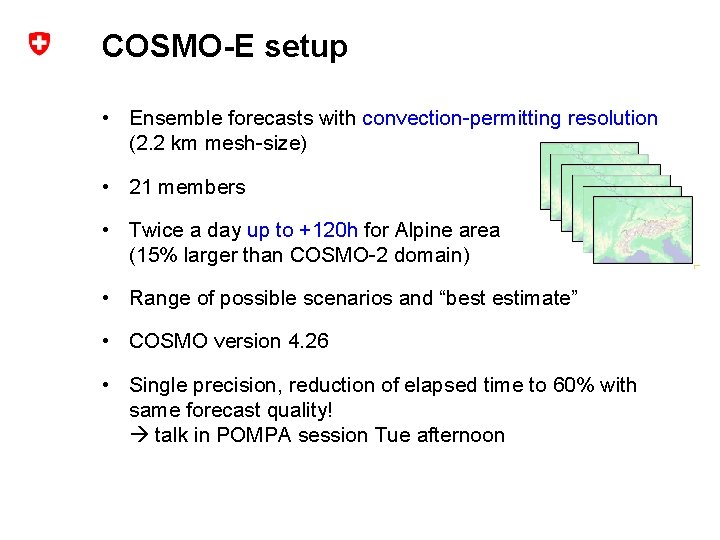 COSMO-E setup

• Ensemble forecasts with convection-permitting resolution (2.2 km mesh-size)

• 21 members

• Twice a day up to +120h for Alpine area (15% larger than COSMO-2 domain)

• Range of possible scenarios and “best estimate”

• COSMO version 4.26

• Single precision, reduction of elapsed time to 60% with same forecast quality!
→ talk in POMPA session Tue afternoon